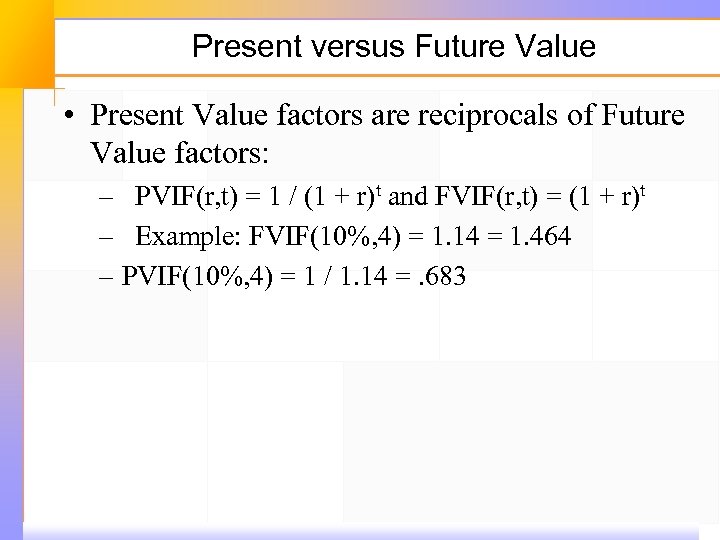 Present versus Future Value

• Present Value factors are reciprocals of Future Value factors:

– PVIF(r,t) = 1 / $(1 + r)^t$ and FVIF(r,t) = $(1 + r)^t$

– Example: FVIF(10%,4) = 1.14 = 1.464

– PVIF(10%,4) = 1 / 1.14 = .683